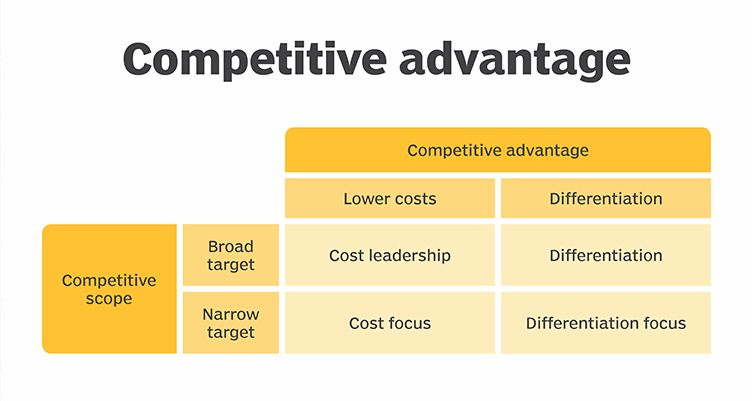 Competitive advantage

| | | Competitive advantage | |
|---|---|---|---|
| | | Lower costs | Differentiation |
| Competitive scope | Broad target | Cost leadership | Differentiation |
| | Narrow target | Cost focus | Differentiation focus |